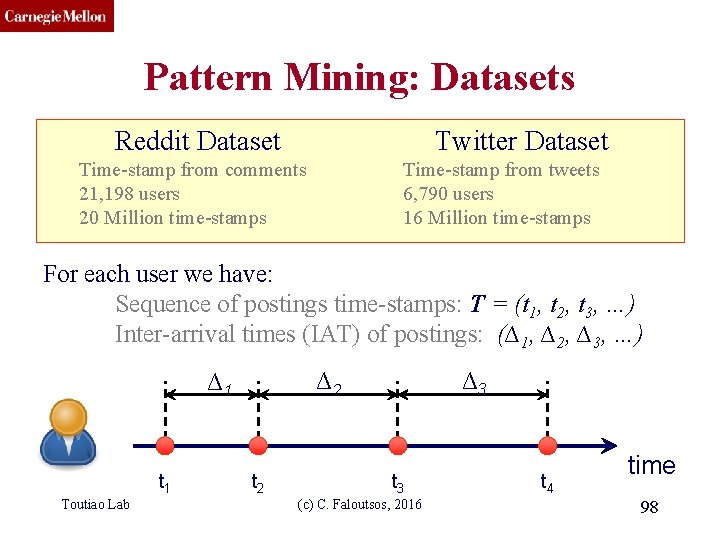 Carnegie Mellon

Pattern Mining: Datasets

Reddit Dataset
Time-stamp from comments
21,198 users
20 Million time-stamps

Twitter Dataset
Time-stamp from tweets
6,790 users
16 Million time-stamps

For each user we have:
Sequence of postings time-stamps: $T = (t_1, t_2, t_3, ...)$
Inter-arrival times (IAT) of postings: $(\Delta_1, \Delta_2, \Delta_3, ...)$

$\Delta_1$ $\Delta_2$ $\Delta_3$

$t_1$ $t_2$ $t_3$ $t_4$ time

Toutiao Lab (c) C. Faloutsos, 2016 98